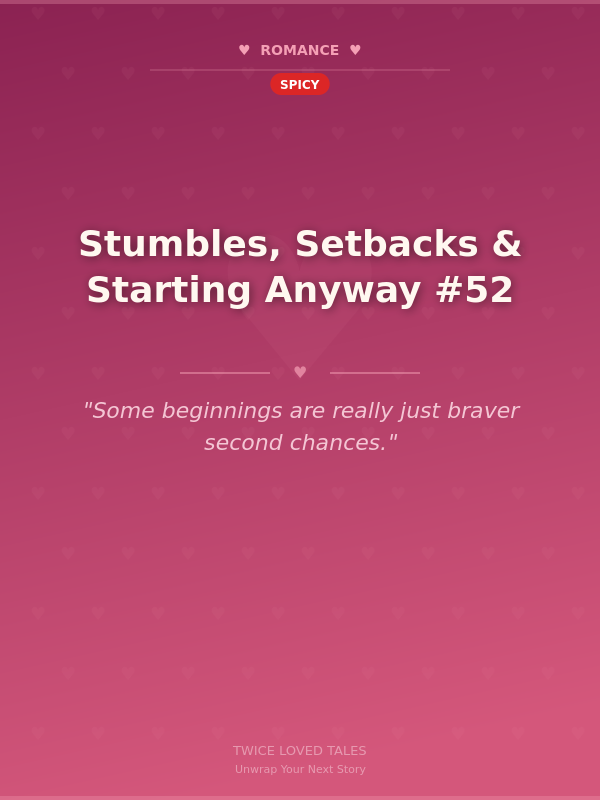 ♥ ROMANCE ♥

SPICY

Stumbles, Setbacks & Starting Anyway #52

♥

"Some beginnings are really just braver second chances."

TWICE LOVED TALES

Unwrap Your Next Story